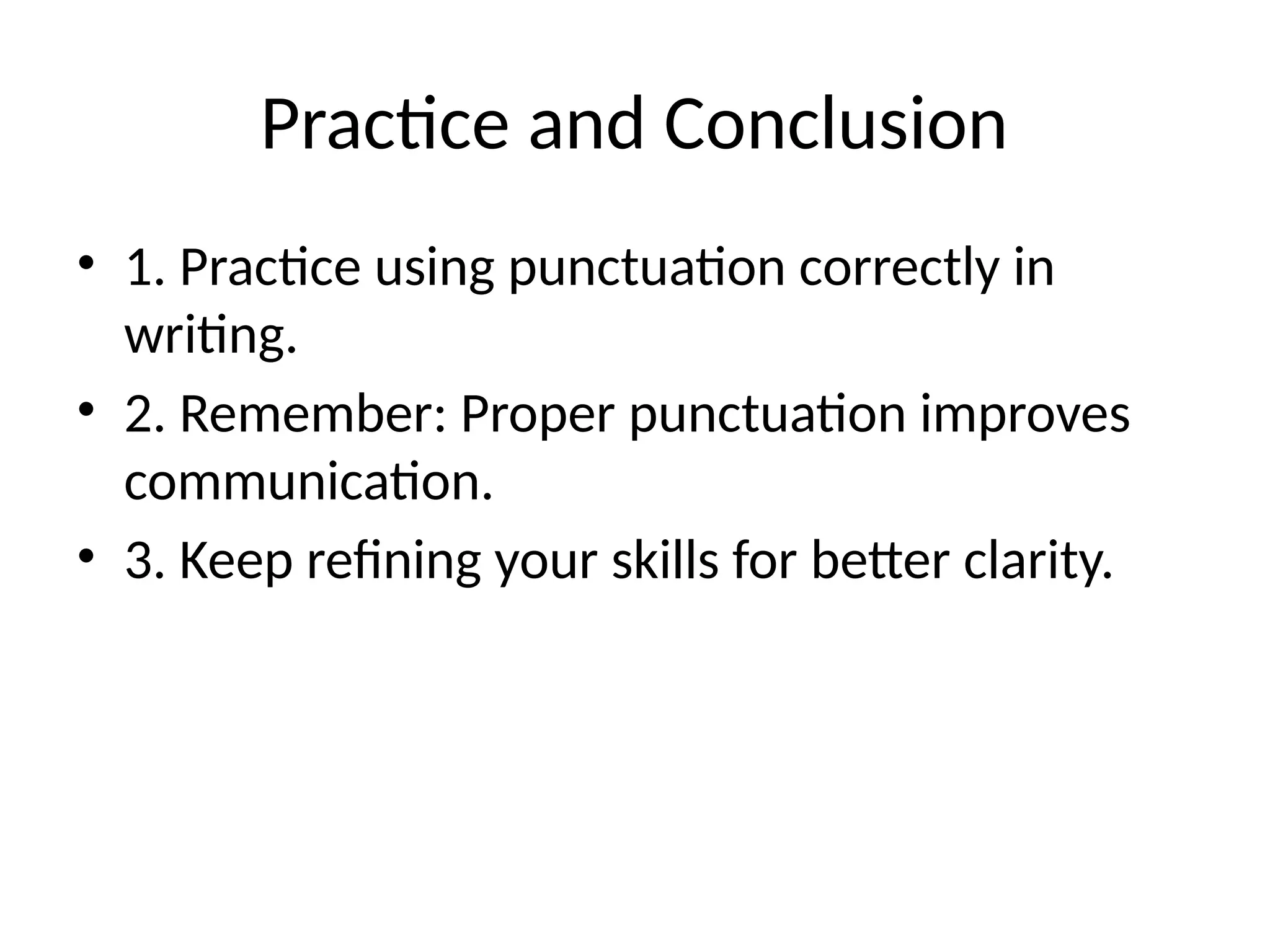 Practice and Conclusion

• 1. Practice using punctuation correctly in writing.
• 2. Remember: Proper punctuation improves communication.
• 3. Keep refining your skills for better clarity.